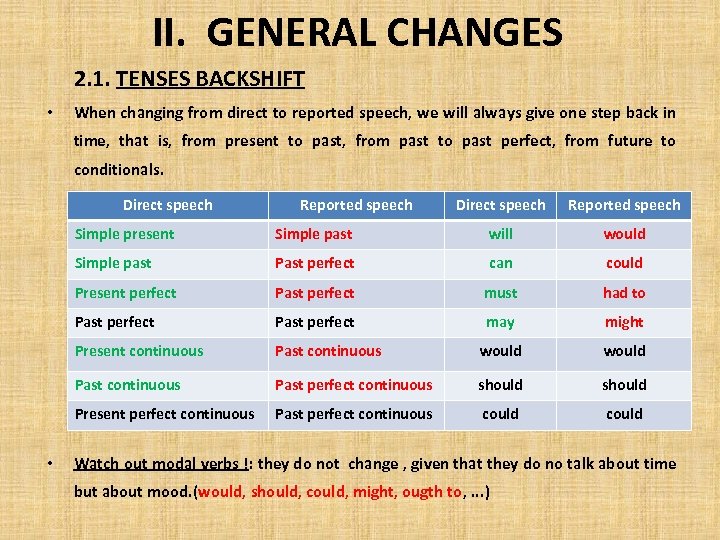 II. GENERAL CHANGES

2.1. TENSES BACKSHIFT

• When changing from direct to reported speech, we will always give one step back in time, that is, from present to past, from past to past perfect, from future to conditionals.

| Direct speech | Reported speech | Direct speech | Reported speech |
|---|---|---|---|
| Simple present | Simple past | will | would |
| Simple past | Past perfect | can | could |
| Present perfect | Past perfect | must | had to |
| Past perfect | Past perfect | may | might |
| Present continuous | Past continuous | would | would |
| Past continuous | Past perfect continuous | should | should |
| Present perfect continuous | Past perfect continuous | could | could |

• Watch out modal verbs !: they do not change , given that they do no talk about time but about mood.(would, should, could, might, ougth to, ...)